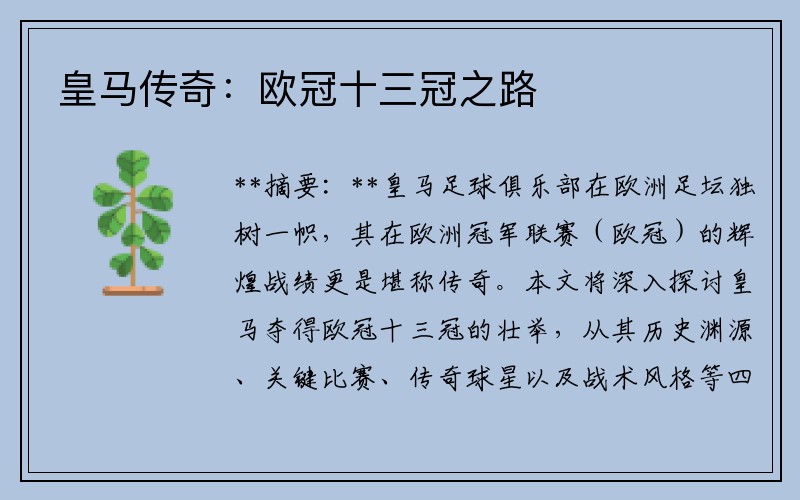 皇马传奇：欧冠十三冠之路

**摘要：**皇马足球俱乐部在欧洲足坛独树一帜，其在欧洲冠军联赛（欧冠）的辉煌战绩更是堪称传奇。本文将深入探讨皇马夺得欧冠十三冠的壮举，从其历史渊源、关键比赛、传奇球星以及战术风格等四